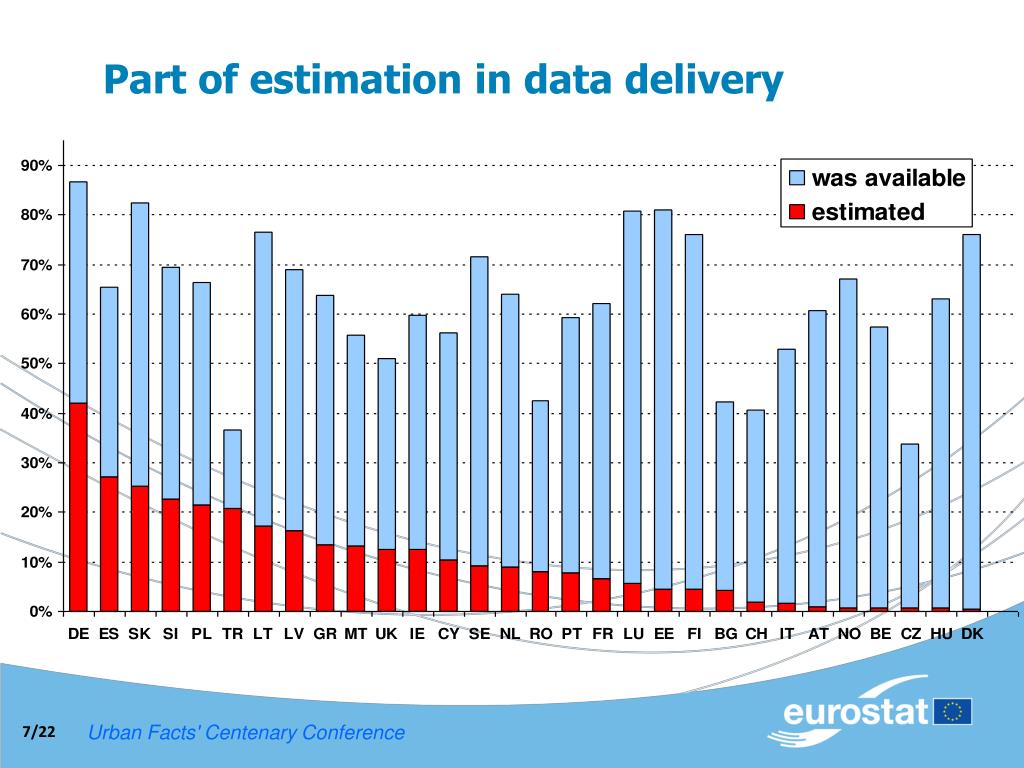 Part of estimation in data delivery

90%
80%
70%
60%
50%
40%
30%
20%
10%
0%

was available
estimated

DE ES SK SI PL TR LT LV GR MT UK IE CY SE NL RO PT FR LU EE FI BG CH IT AT NO BE CZ HU DK

7/22 Urban Facts' Centenary Conference

eurostat